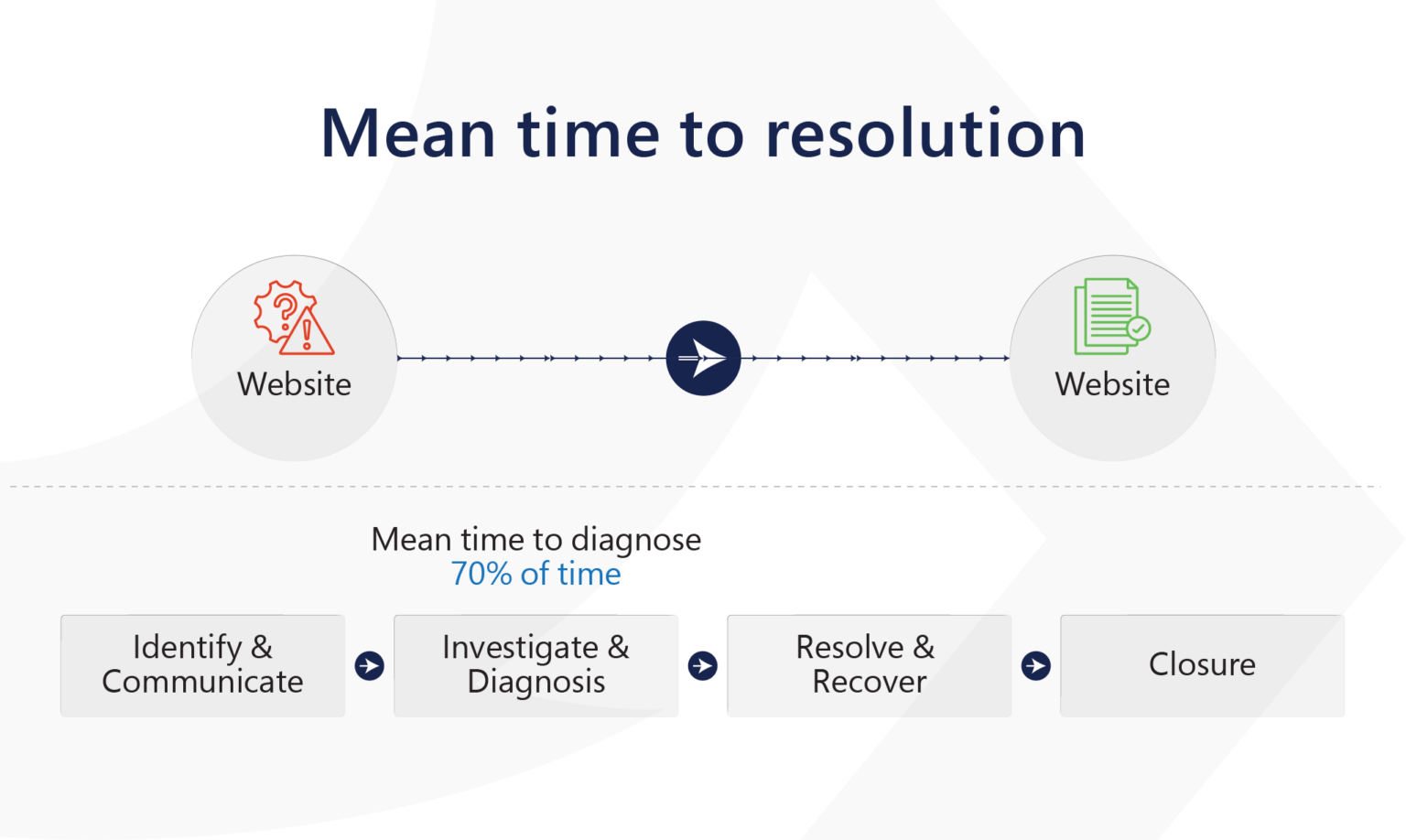 Mean time to resolution

Website

Website

Mean time to diagnose
70% of time

Identify & Communicate

Investigate & Diagnosis

Resolve & Recover

Closure